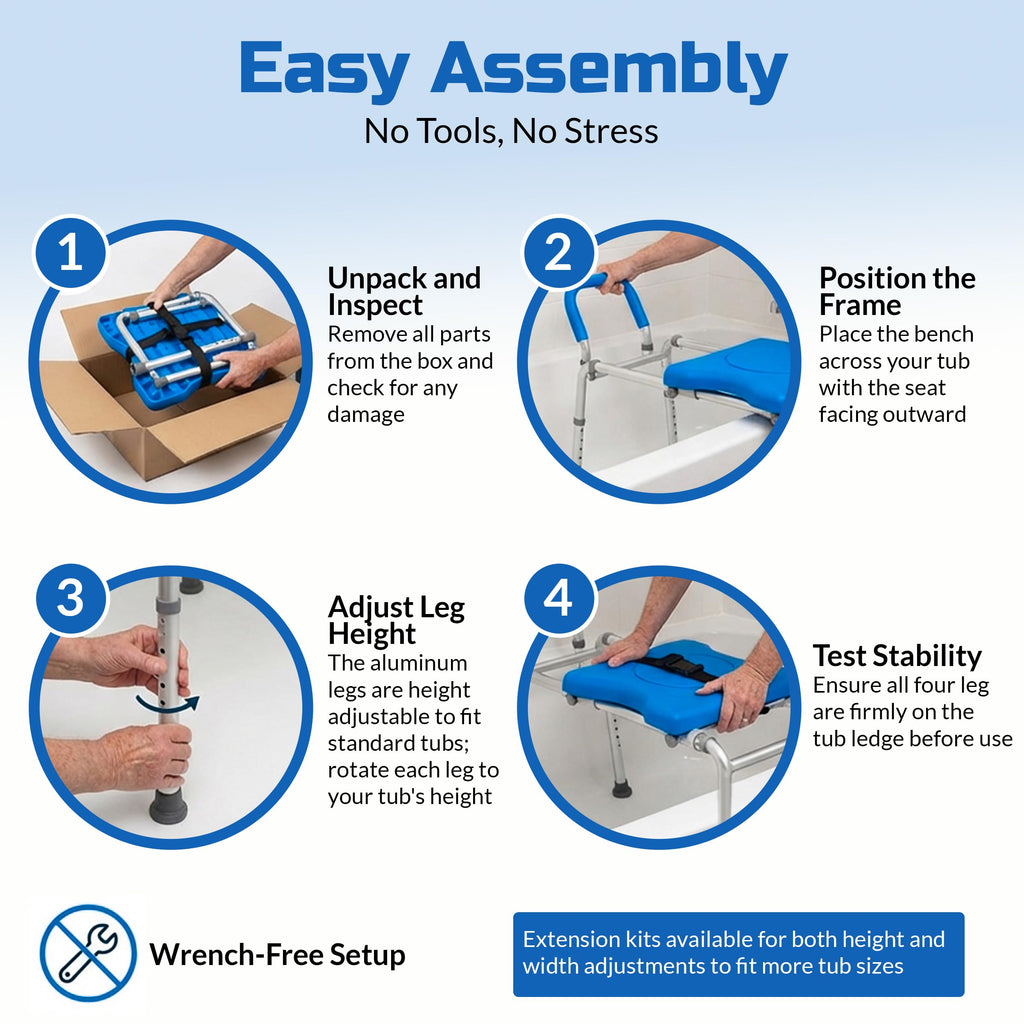 Easy Assembly
No Tools, No Stress

1
Unpack and Inspect
Remove all parts from the box and check for any damage

2
Position the Frame
Place the bench across your tub with the seat facing outward

3
Adjust Leg Height
The aluminum legs are height adjustable to fit standard tubs; rotate each leg to your tub's height

4
Test Stability
Ensure all four leg are firmly on the tub ledge before use

Wrench-Free Setup

Extension kits available for both height and width adjustments to fit more tub sizes